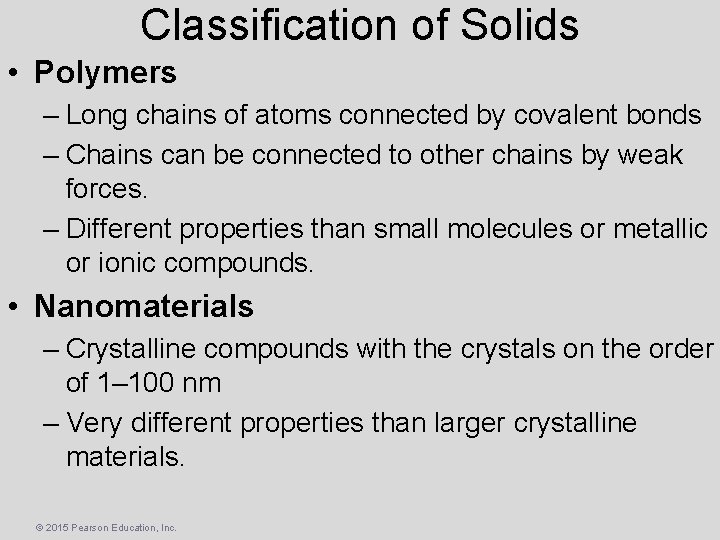 Classification of Solids

• Polymers
– Long chains of atoms connected by covalent bonds
– Chains can be connected to other chains by weak forces.
– Different properties than small molecules or metallic or ionic compounds.

• Nanomaterials
– Crystalline compounds with the crystals on the order of 1–100 nm
– Very different properties than larger crystalline materials.

© 2015 Pearson Education, Inc.